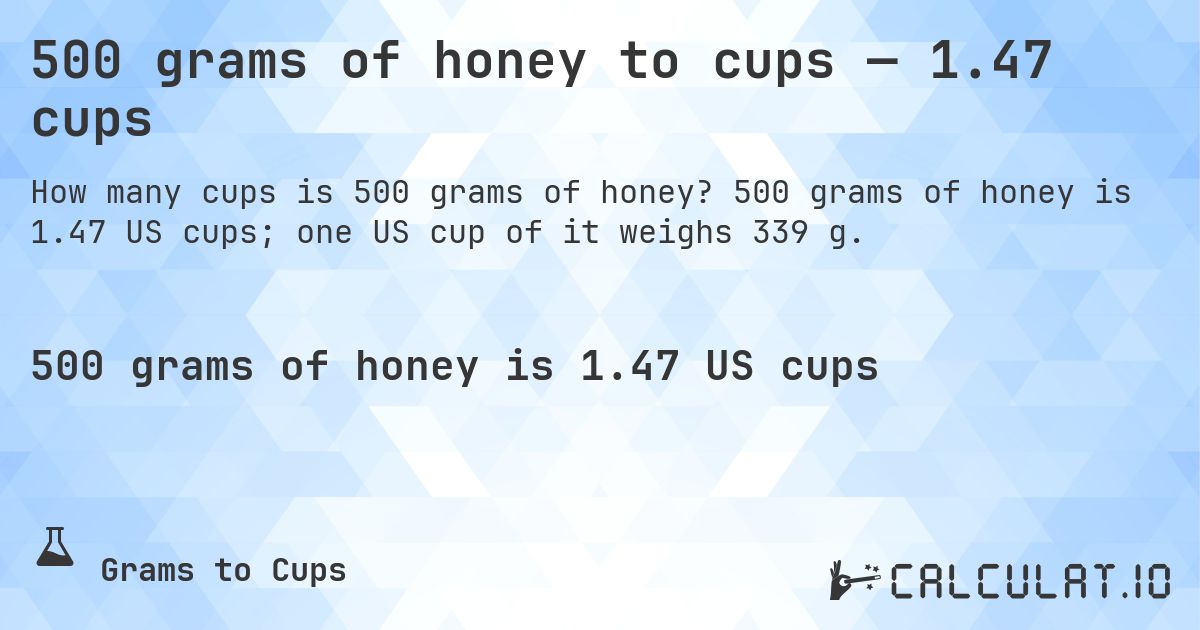 500 grams of honey to cups — 1.47 cups

How many cups is 500 grams of honey? 500 grams of honey is 1.47 US cups; one US cup of it weighs 339 g.

500 grams of honey is 1.47 US cups

Grams to Cups

CALCULAT.IO